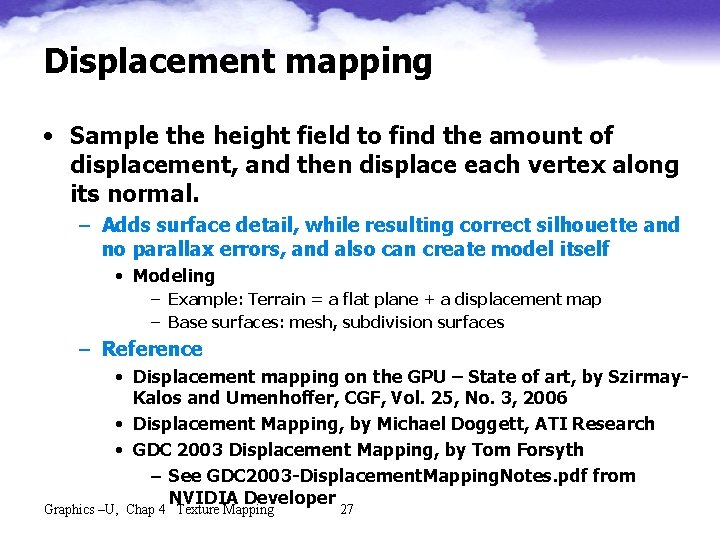 Displacement mapping

• Sample the height field to find the amount of displacement, and then displace each vertex along its normal.
– Adds surface detail, while resulting correct silhouette and no parallax errors, and also can create model itself
• Modeling
– Example: Terrain = a flat plane + a displacement map
– Base surfaces: mesh, subdivision surfaces
– Reference
• Displacement mapping on the GPU – State of art, by Szirmay-Kalos and Umenhoffer, CGF, Vol. 25, No. 3, 2006
• Displacement Mapping, by Michael Doggett, ATI Research
• GDC 2003 Displacement Mapping, by Tom Forsyth
– See GDC2003-DisplacementMappingNotes.pdf from NVIDIA Developer

Graphics –U, Chap 4 Texture Mapping 27